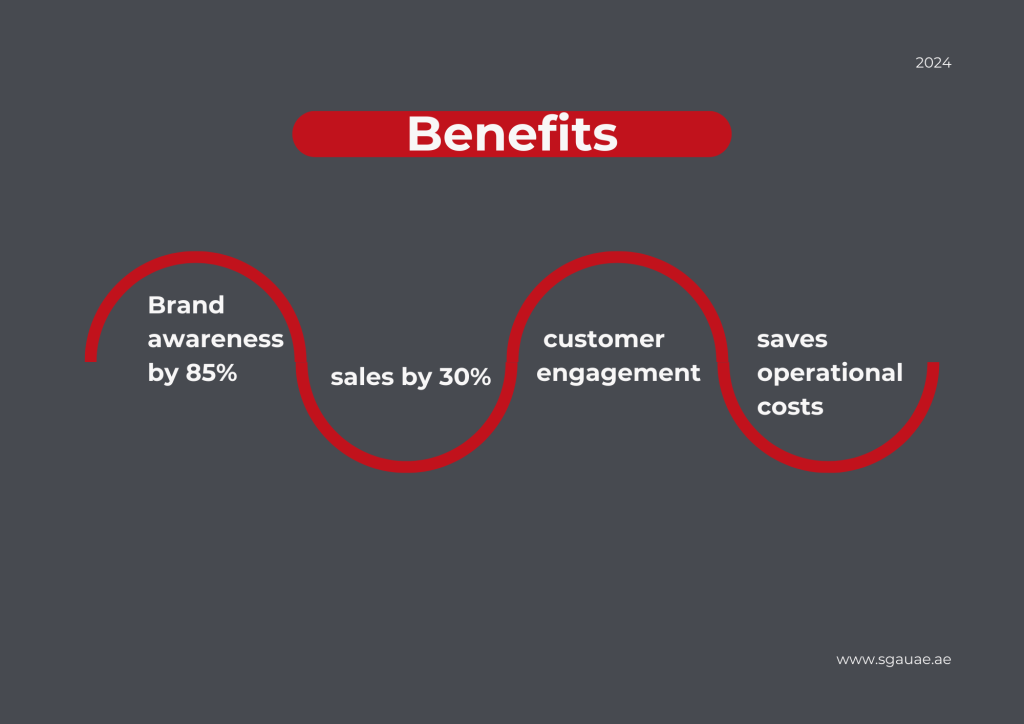 2024

Benefits

Brand awareness by 85%

sales by 30%

customer engagement

saves operational costs

www.sgauae.ae